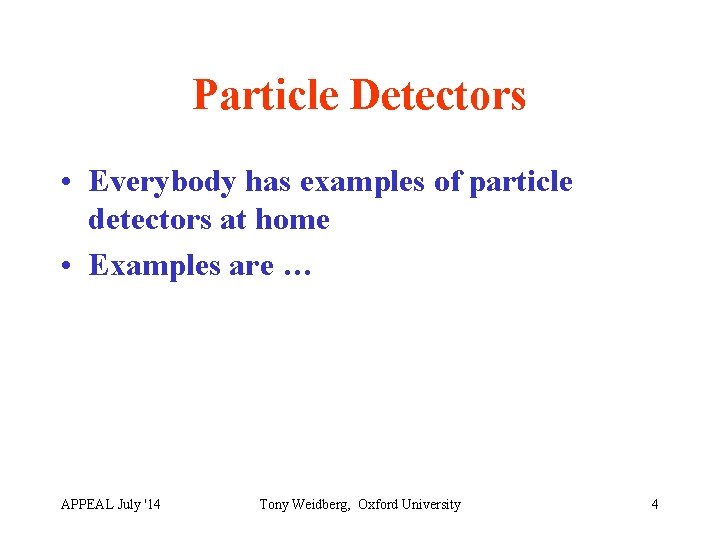 Particle Detectors

• Everybody has examples of particle detectors at home

• Examples are …

APPEAL July '14

Tony Weidberg, Oxford University

4